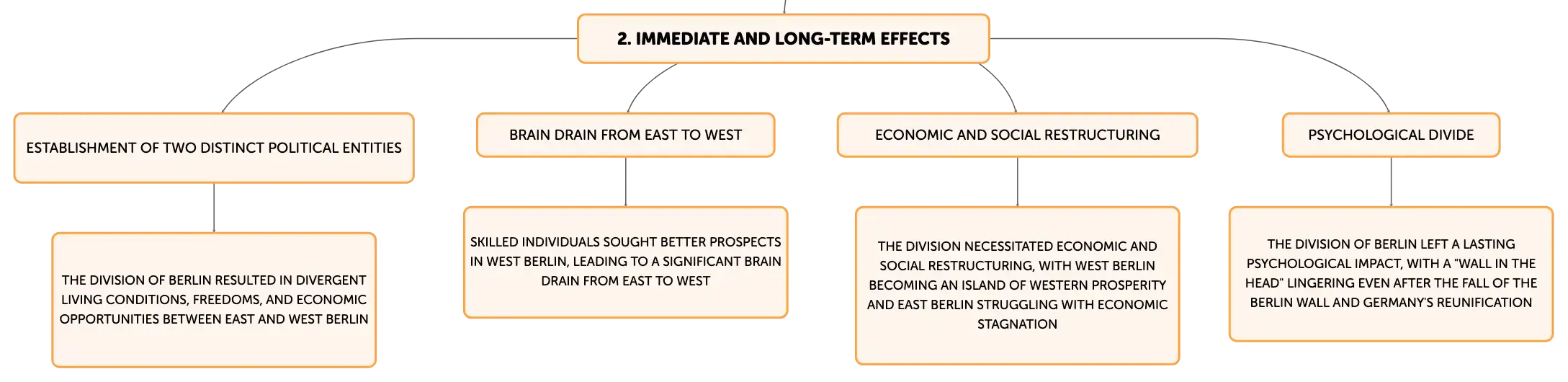 2. IMMEDIATE AND LONG-TERM EFFECTS

ESTABLISHMENT OF TWO DISTINCT POLITICAL ENTITIES

THE DIVISION OF BERLIN RESULTED IN DIVERGENT LIVING CONDITIONS, FREEDOMS, AND ECONOMIC OPPORTUNITIES BETWEEN EAST AND WEST BERLIN

BRAIN DRAIN FROM EAST TO WEST

SKILLED INDIVIDUALS SOUGHT BETTER PROSPECTS IN WEST BERLIN, LEADING TO A SIGNIFICANT BRAIN DRAIN FROM EAST TO WEST

ECONOMIC AND SOCIAL RESTRUCTURING

THE DIVISION NECESSITATED ECONOMIC AND SOCIAL RESTRUCTURING, WITH WEST BERLIN BECOMING AN ISLAND OF WESTERN PROSPERITY AND EAST BERLIN STRUGGLING WITH ECONOMIC STAGNATION

PSYCHOLOGICAL DIVIDE

THE DIVISION OF BERLIN LEFT A LASTING PSYCHOLOGICAL IMPACT, WITH A "WALL IN THE HEAD" LINGERING EVEN AFTER THE FALL OF THE BERLIN WALL AND GERMANY'S REUNIFICATION